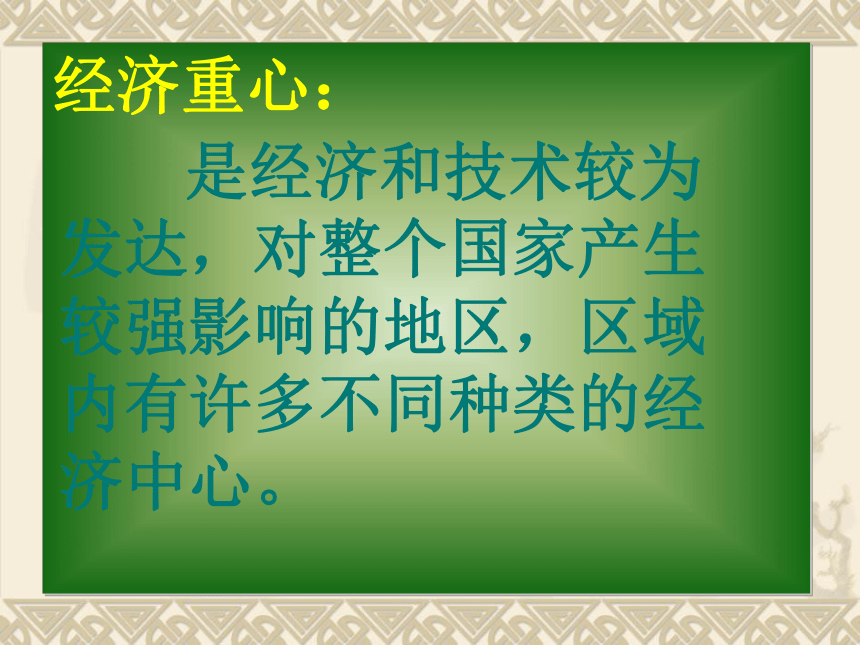 经济重心：

是经济和技术较为发达，对整个国家产生较强影响的地区，区域内有许多不同种类的经济中心。